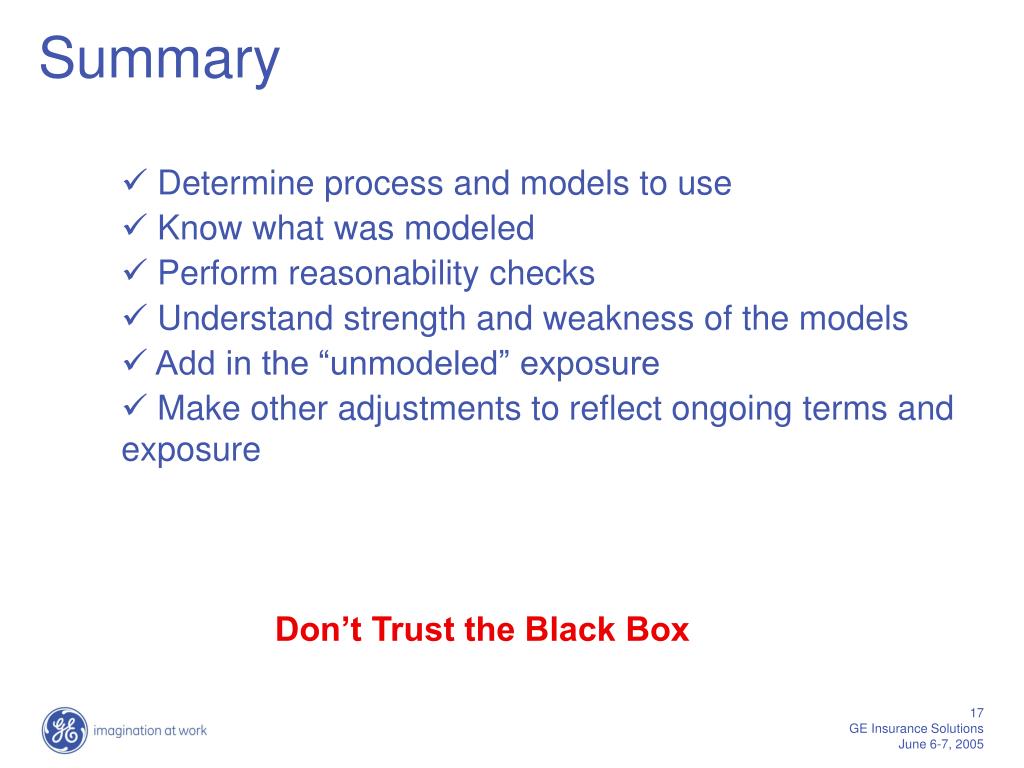 Summary

✓ Determine process and models to use
✓ Know what was modeled
✓ Perform reasonability checks
✓ Understand strength and weakness of the models
✓ Add in the “unmodeled” exposure
✓ Make other adjustments to reflect ongoing terms and exposure

Don’t Trust the Black Box

GE imagination at work

17
GE Insurance Solutions
June 6-7, 2005